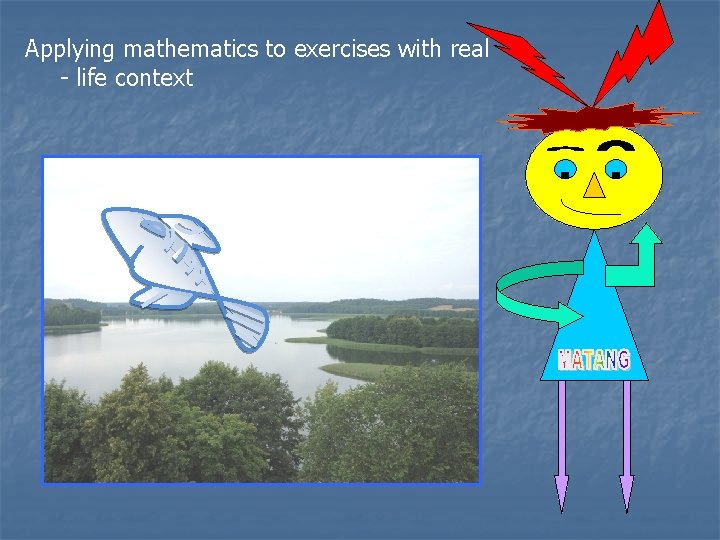 Applying mathematics to exercises with real - life context

MATANG